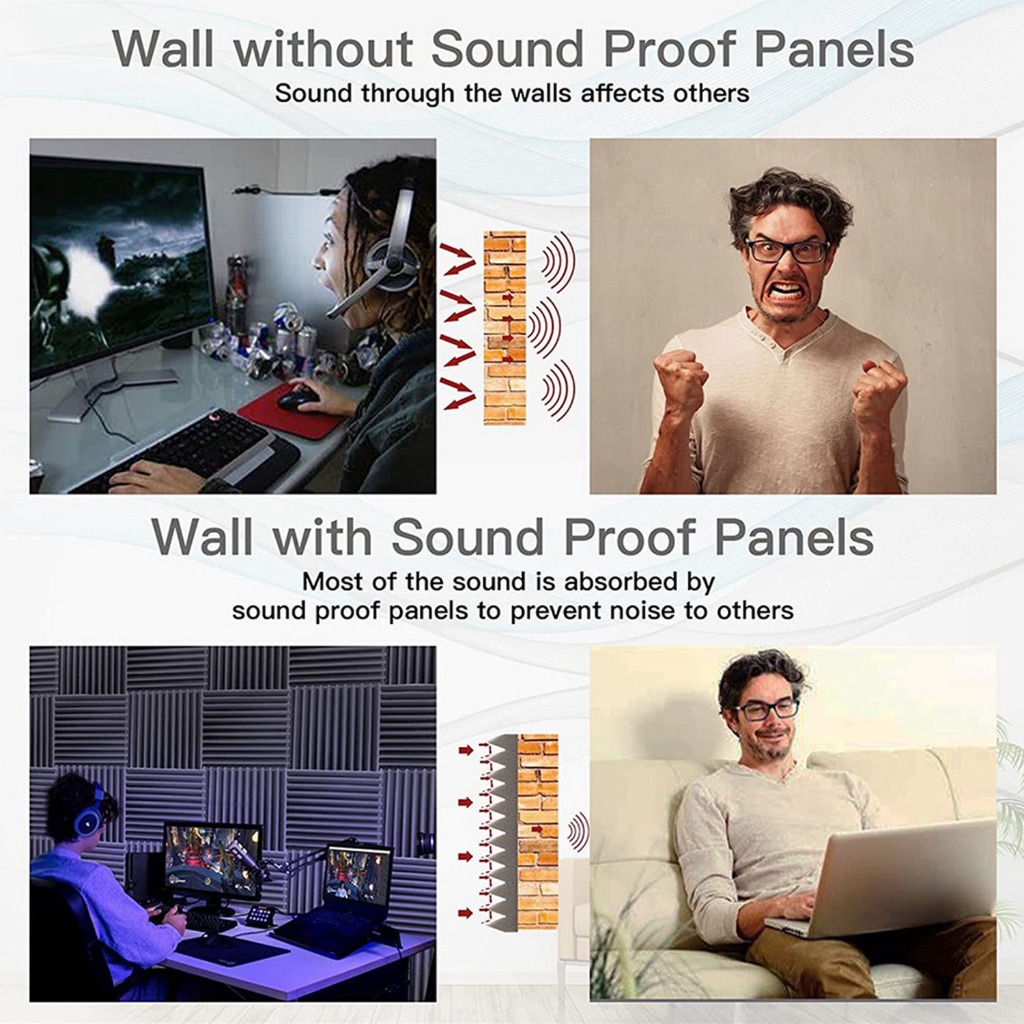 Wall without Sound Proof Panels
Sound through the walls affects others

Wall with Sound Proof Panels
Most of the sound is absorbed by sound proof panels to prevent noise to others